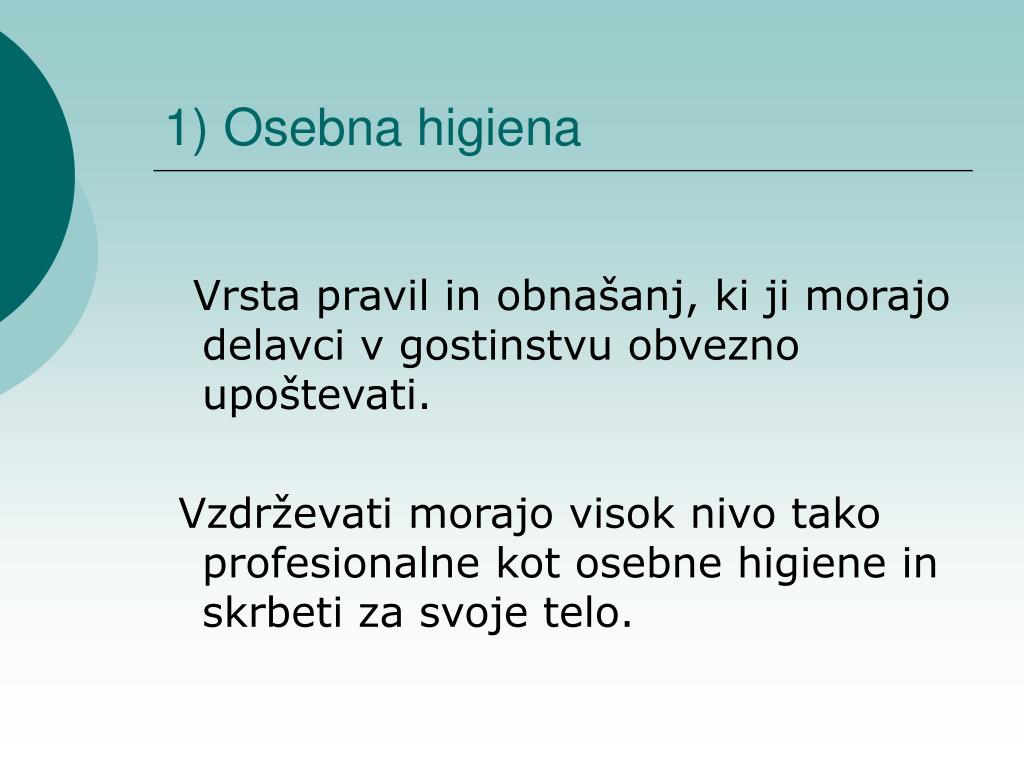 1) Osebna higiena

Vrsta pravil in obnašanj, ki ji morajo delavci v gostinstvu obvezno upoštevati.

Vzdrževati morajo visok nivo tako profesionalne kot osebne higiene in skrbeti za svoje telo.